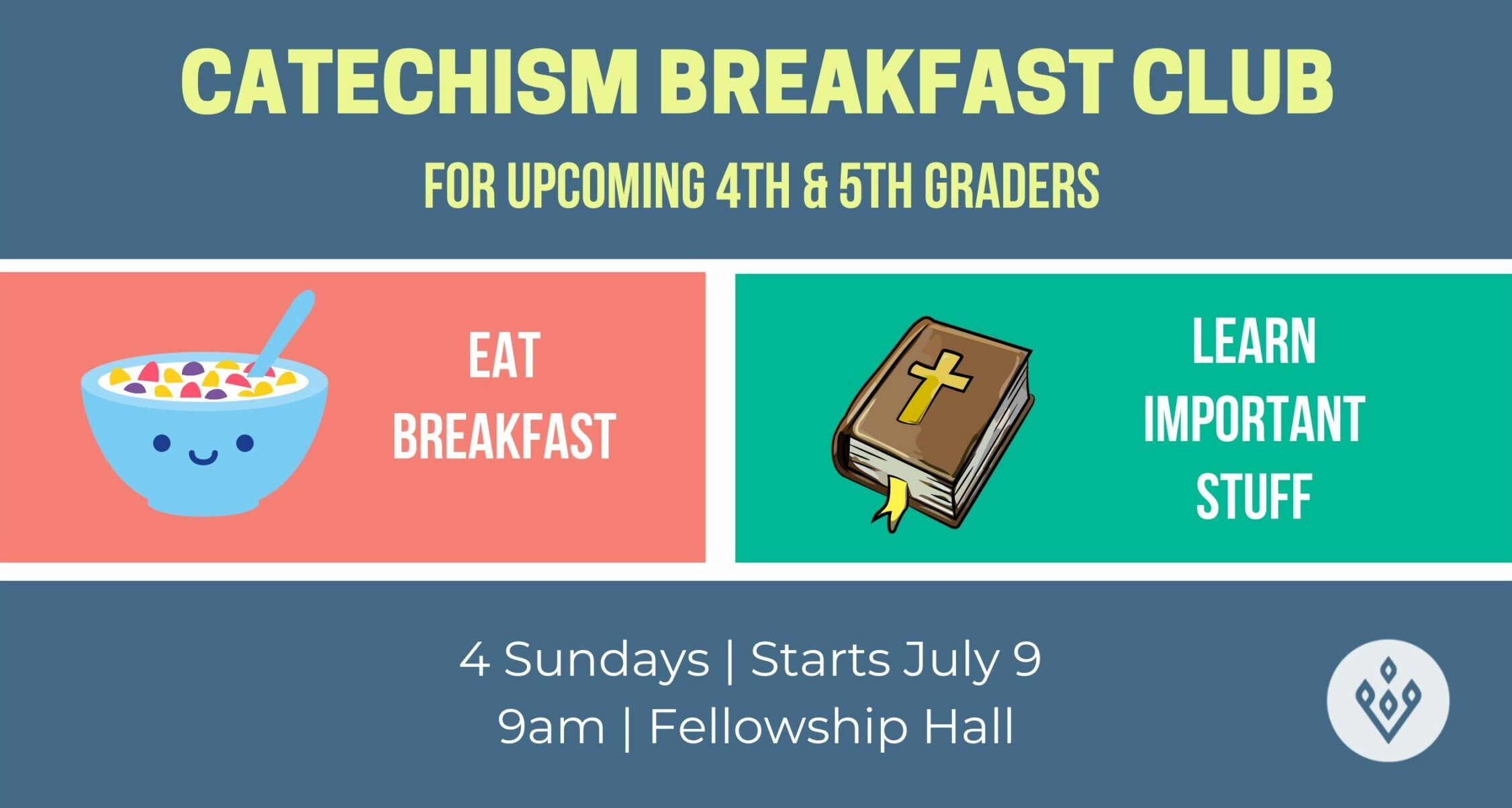 CATECHISM BREAKFAST CLUB

FOR UPCOMING 4TH & 5TH GRADERS

EAT BREAKFAST

LEARN IMPORTANT STUFF

4 Sundays | Starts July 9
9am | Fellowship Hall